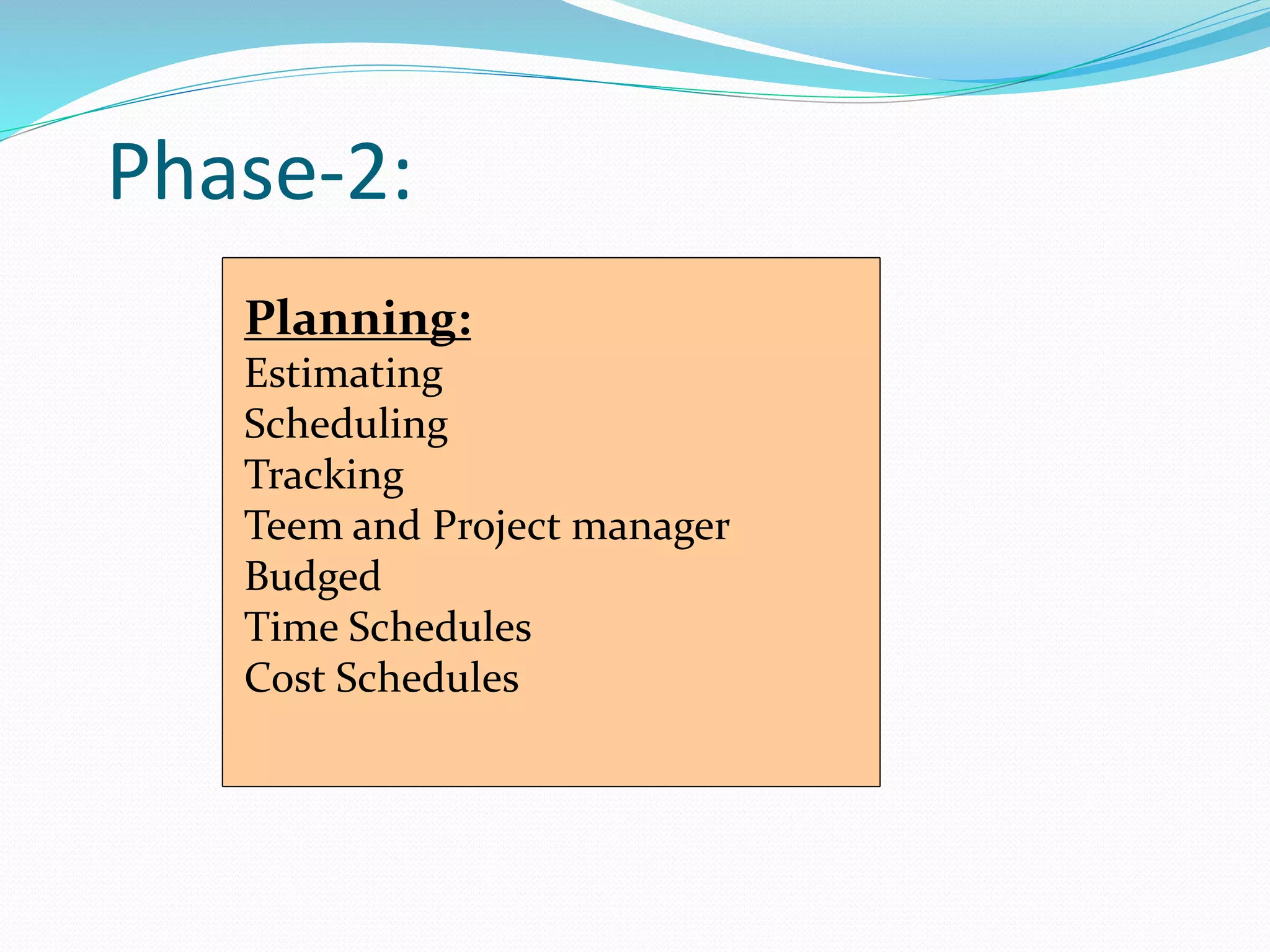 Phase-2:

Planning:
Estimating
Scheduling
Tracking
Teem and Project manager
Budged
Time Schedules
Cost Schedules